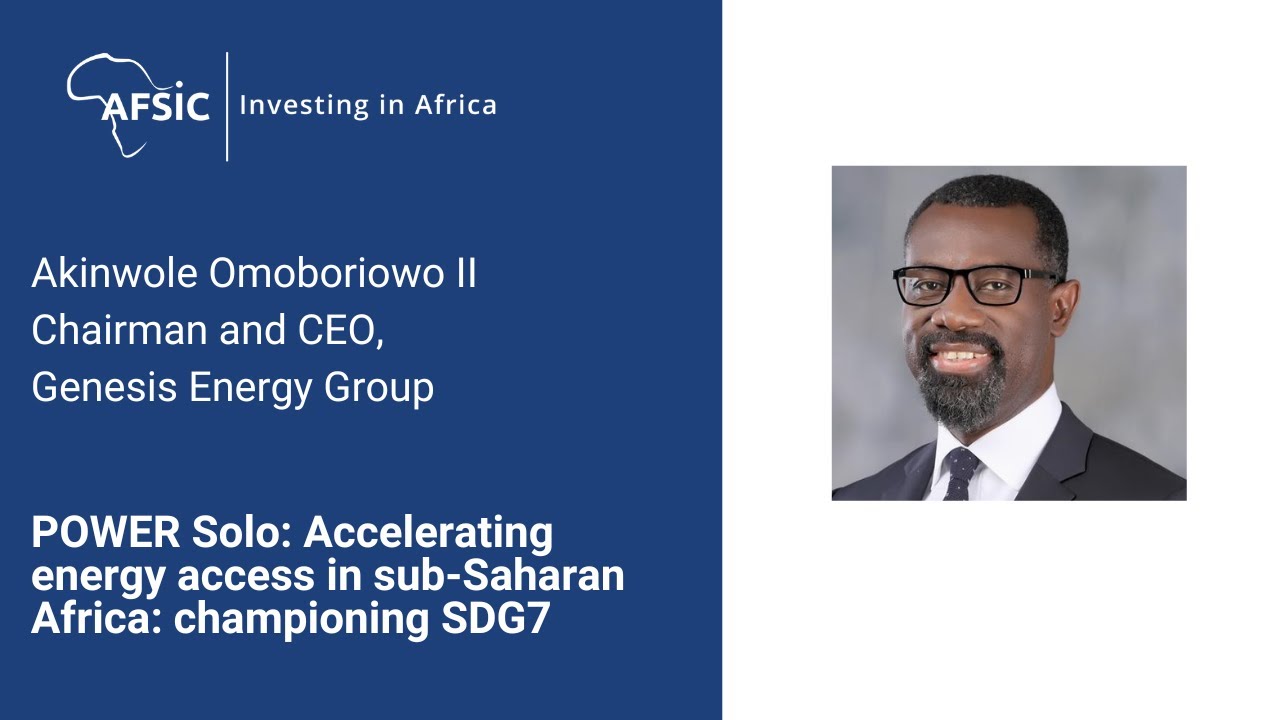 AFSIC | Investing in Africa

Akinwole Omoboriowo II
Chairman and CEO,
Genesis Energy Group

POWER Solo: Accelerating energy access in sub-Saharan Africa: championing SDG7